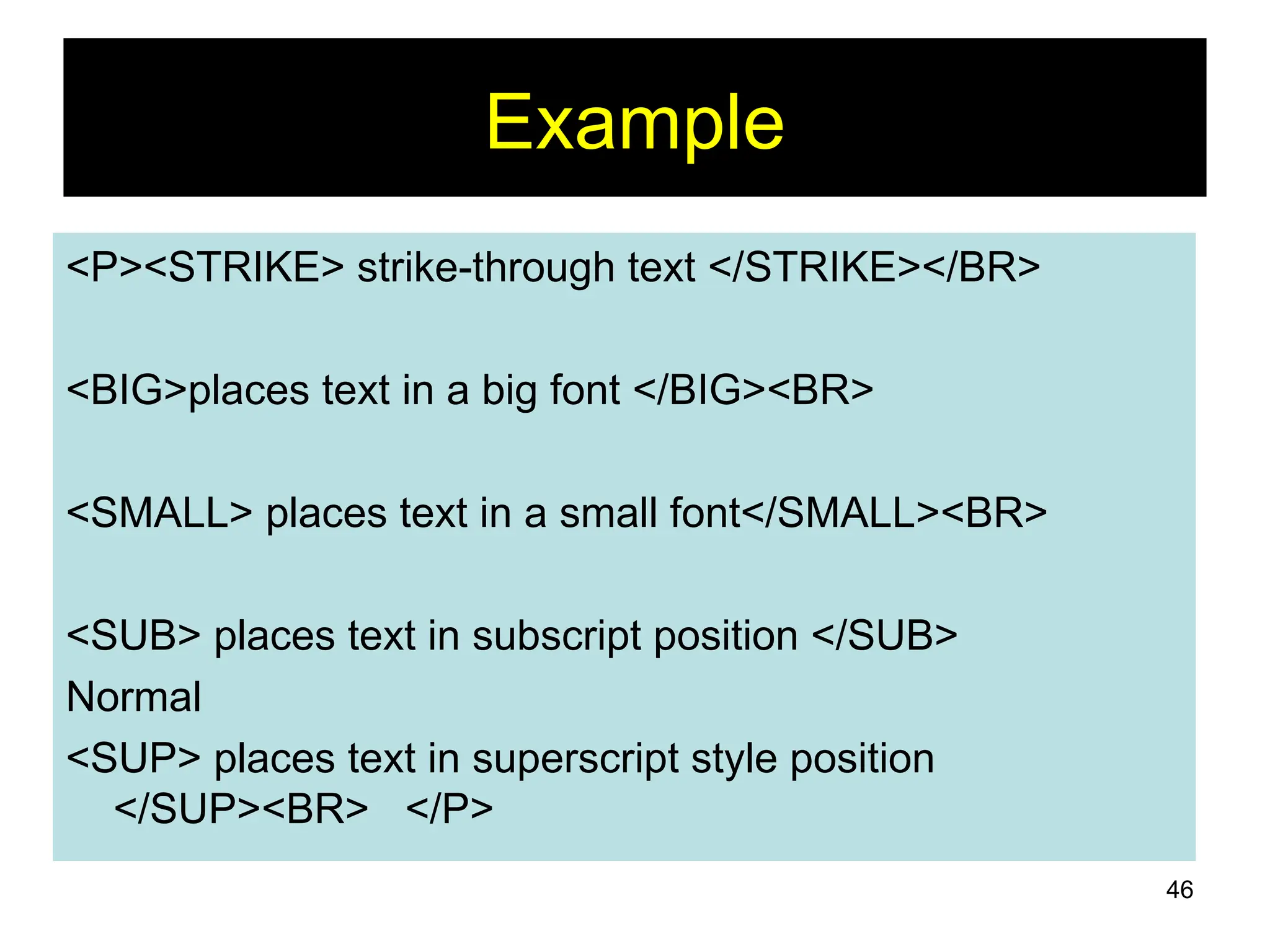 Example

<P><STRIKE> strike-through text </STRIKE></BR>

<BIG>places text in a big font </BIG><BR>

<SMALL> places text in a small font</SMALL><BR>

<SUB> places text in subscript position </SUB>

Normal

<SUP> places text in superscript style position </SUP><BR> </P>

46